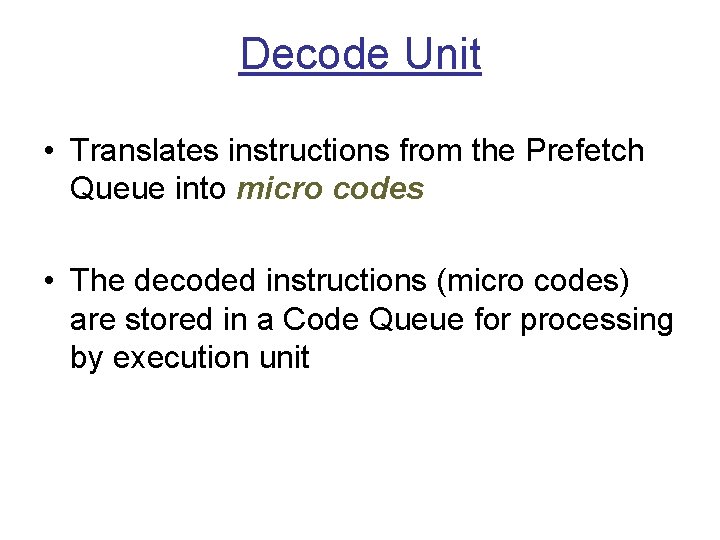 Decode Unit

• Translates instructions from the Prefetch Queue into micro codes

• The decoded instructions (micro codes) are stored in a Code Queue for processing by execution unit